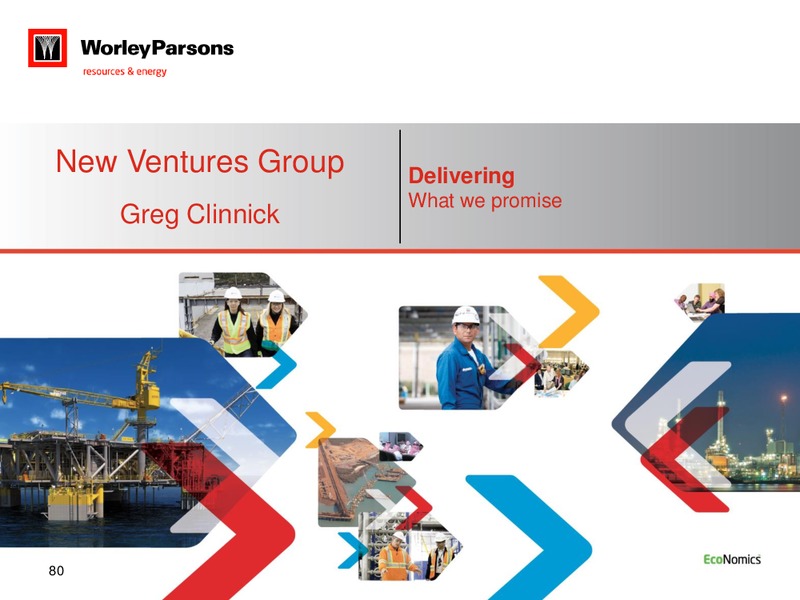 WorleyParsons
resources & energy

New Ventures Group

Greg Clinnick

Delivering
What we promise

80

EcoNomics